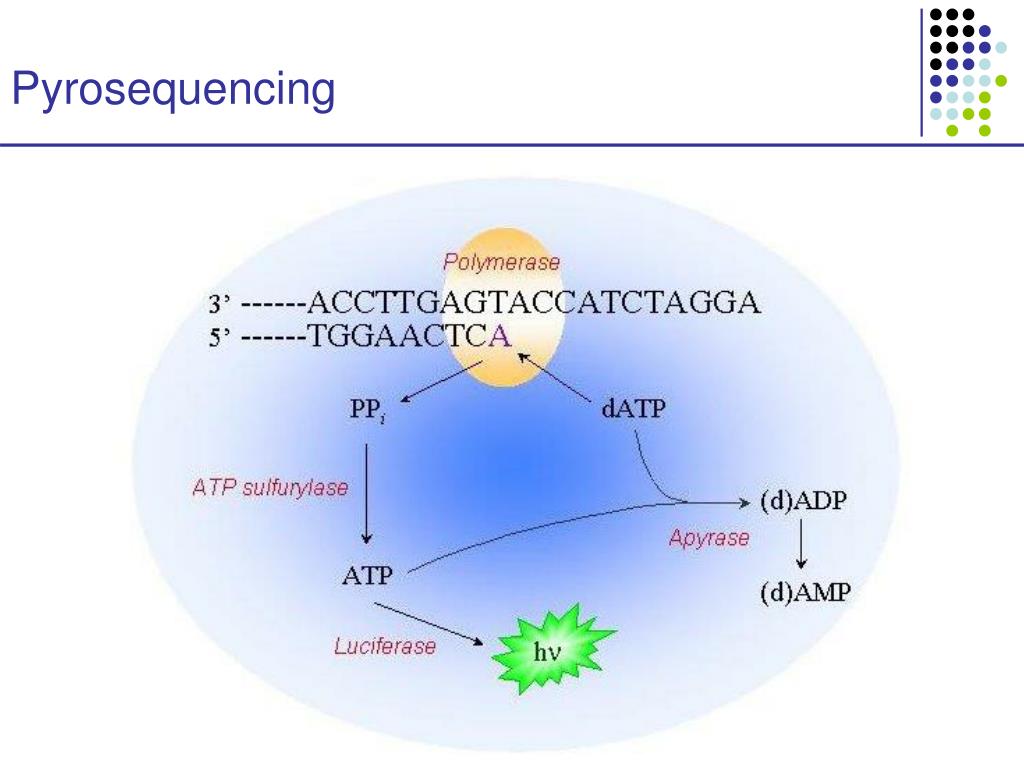 Pyrosequencing

Polymerase

3' ------ACCTTGAGTACCATCTAGGA
5' ------TGGAACTCA

$PP_i$

dATP

ATP sulfurylase

(d)ADP

Apyrase

ATP

(d)AMP

Luciferase

hν